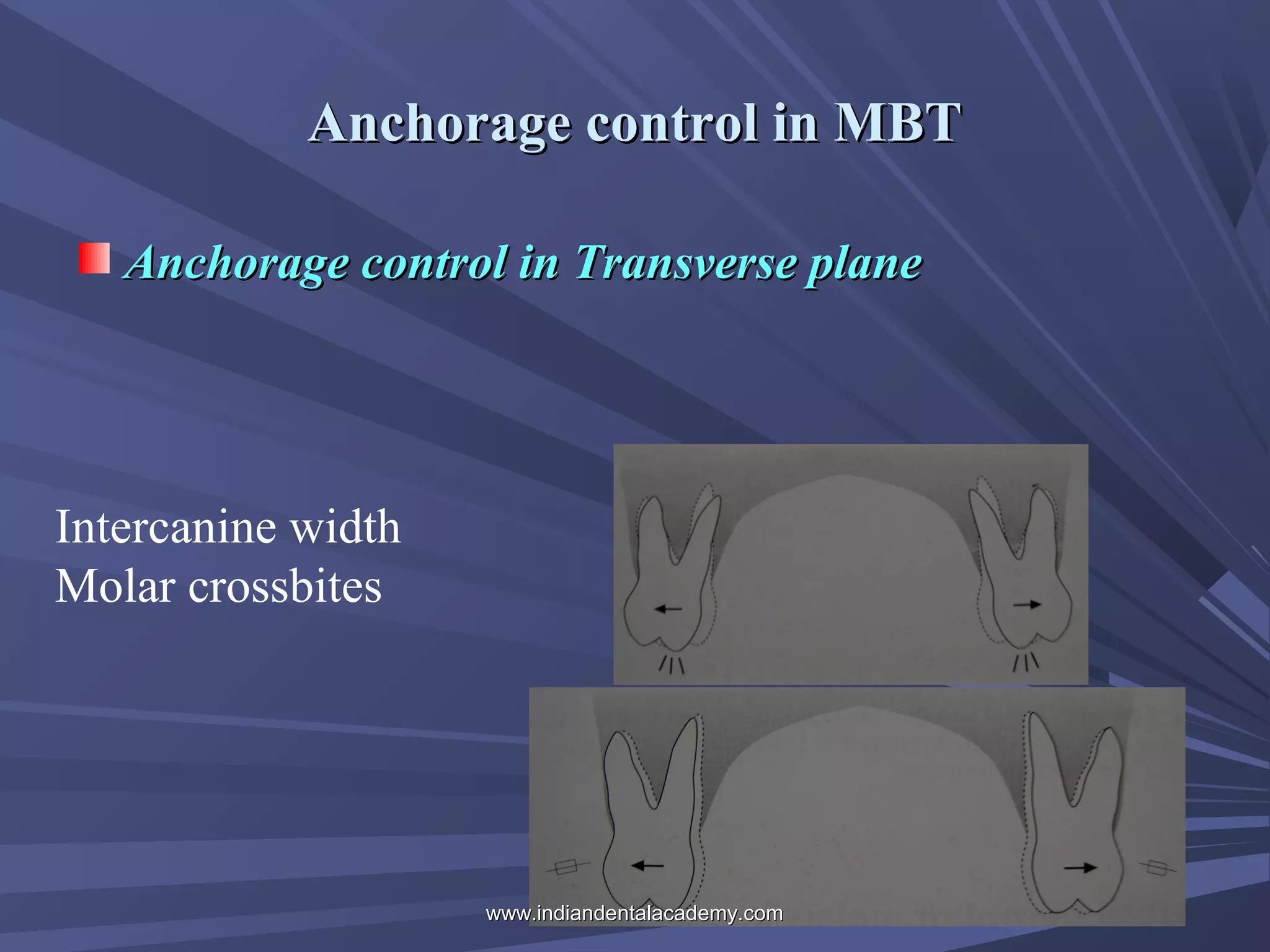 Anchorage control in MBT

Anchorage control in Transverse plane

Intercanine width
Molar crossbites

www.indiandentalacademy.com